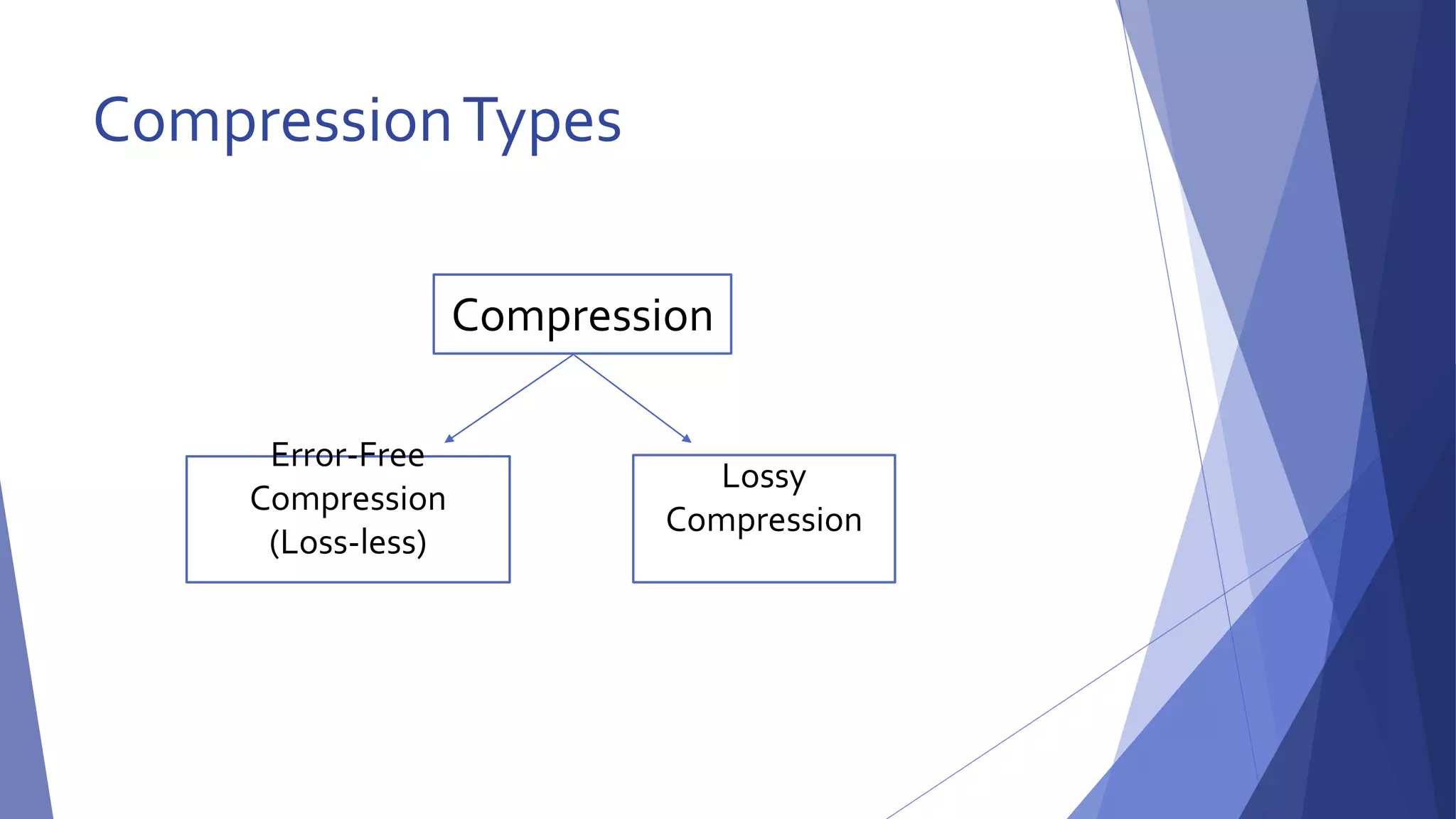 Compression Types

Compression

Error-Free Compression (Loss-less)

Lossy Compression